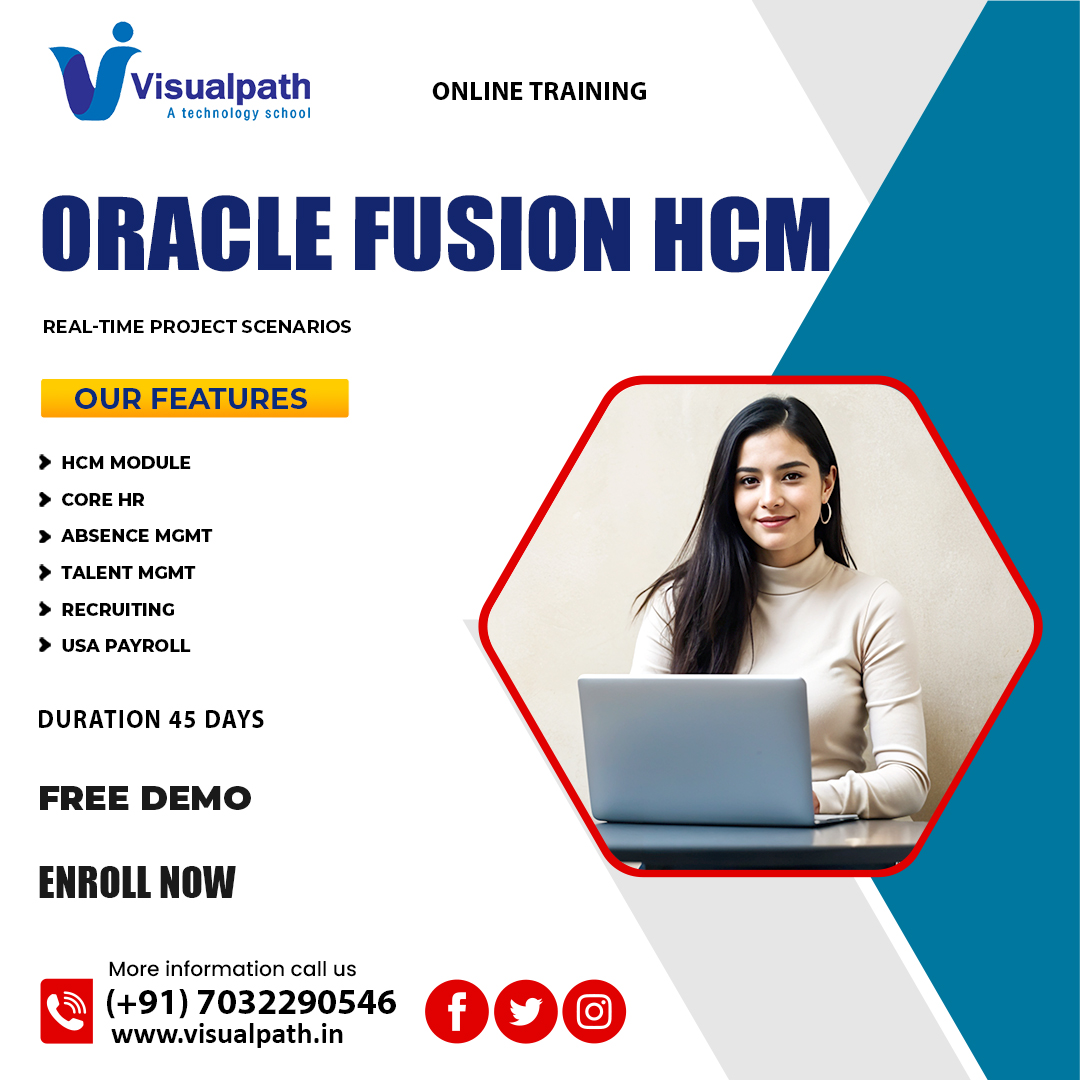 Visualpath
A technology school

ONLINE TRAINING

ORACLE FUSION HCM

REAL-TIME PROJECT SCENARIOS

OUR FEATURES

HCM MODULE
CORE HR
ABSENCE MGMT
TALENT MGMT
RECRUITING
USA PAYROLL

DURATION 45 DAYS

FREE DEMO

ENROLL NOW

More information call us
(+91) 7032290546
www.visualpath.in